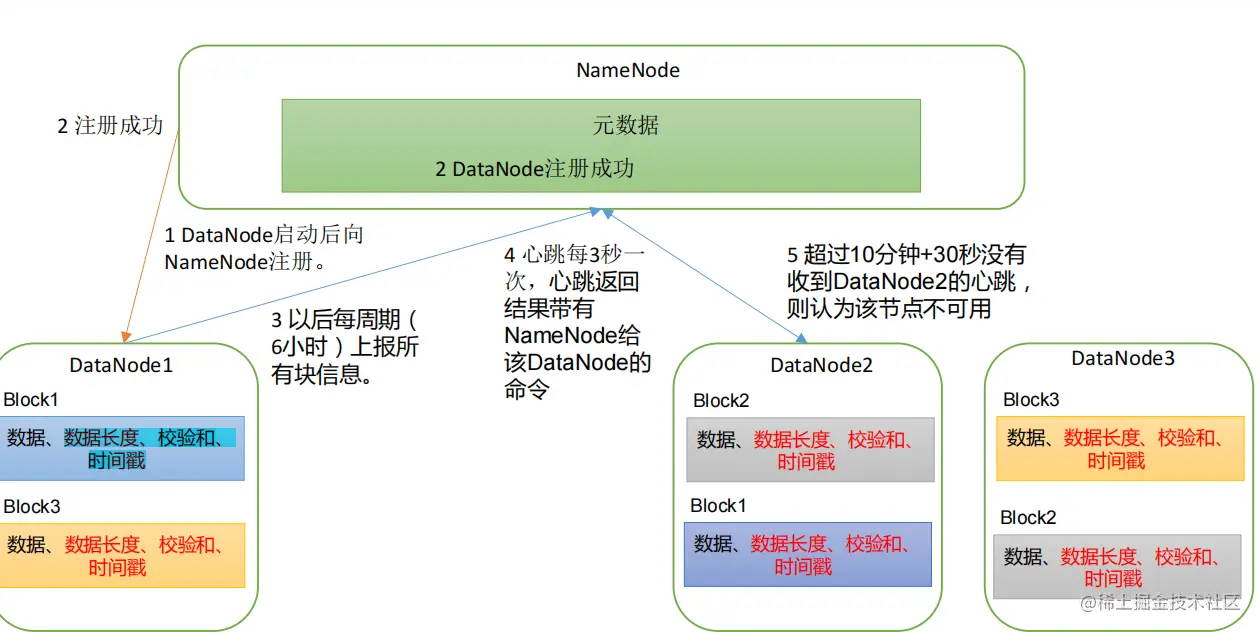 NameNode

元数据

2 DataNode注册成功

2 注册成功

1 DataNode启动后向NameNode注册。

3 以后每周期（6小时）上报所有块信息。

4 心跳每3秒一次，心跳返回结果带有NameNode给该DataNode的命令

5 超过10分钟+30秒没有收到DataNode2的心跳，则认为该节点不可用

DataNode1

Block1

数据、数据长度、校验和、时间戳

Block3

数据、数据长度、校验和、时间戳

DataNode2

Block2

数据、数据长度、校验和、时间戳

Block1

数据、数据长度、校验和、时间戳

DataNode3

Block3

数据、数据长度、校验和、时间戳

Block2

数据、数据长度、校验和、时间戳

@稀土掘金技术社区